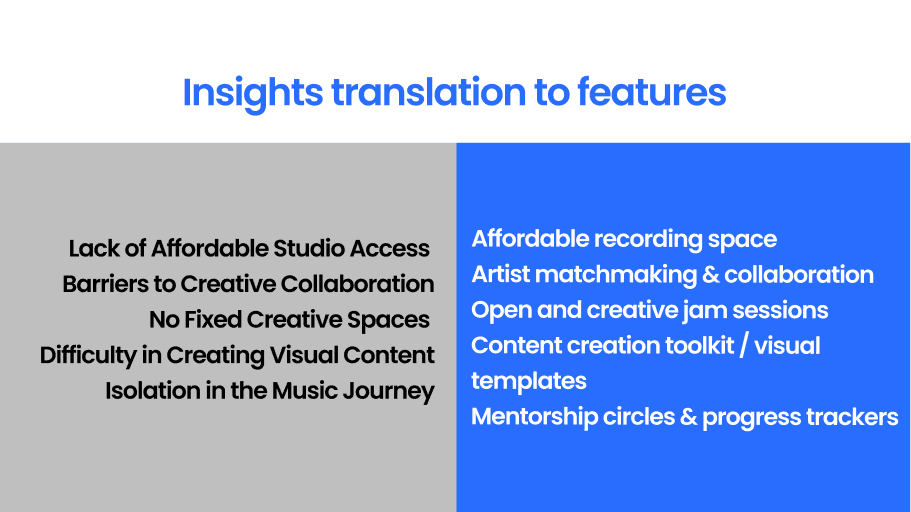 Insights translation to features

Lack of Affordable Studio Access
Barriers to Creative Collaboration
No Fixed Creative Spaces
Difficulty in Creating Visual Content
Isolation in the Music Journey

Affordable recording space
Artist matchmaking & collaboration
Open and creative jam sessions
Content creation toolkit / visual templates
Mentorship circles & progress trackers